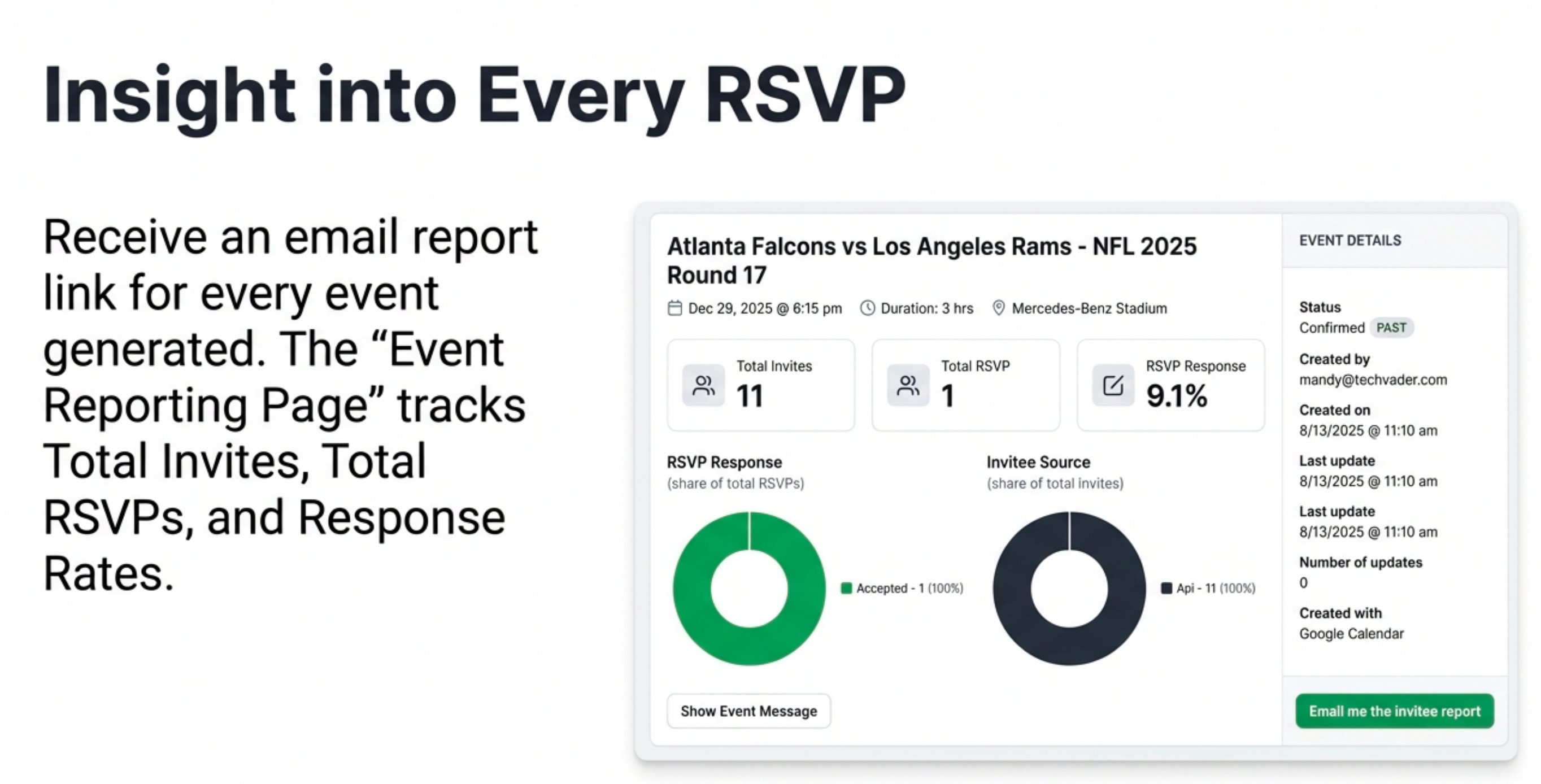 Insight into Every RSVP

Receive an email report link for every event generated. The “Event Reporting Page” tracks Total Invites, Total RSVPs, and Response Rates.

Atlanta Falcons vs Los Angeles Rams - NFL 2025 Round 17

Dec 29, 2025 @ 6:15 pm Duration: 3 hrs Mercedes-Benz Stadium

Total Invites
11

Total RSVP
1

RSVP Response
9.1%

RSVP Response
(share of total RSVPs)

Accepted - 1 (100%)

Invitee Source
(share of total invites)

Api - 11 (100%)

Show Event Message

EVENT DETAILS

Status
Confirmed PAST

Created by
mandy@techvader.com

Created on
8/13/2025 @ 11:10 am

Last update
8/13/2025 @ 11:10 am

Last update
8/13/2025 @ 11:10 am

Number of updates
0

Created with
Google Calendar

Email me the invitee report